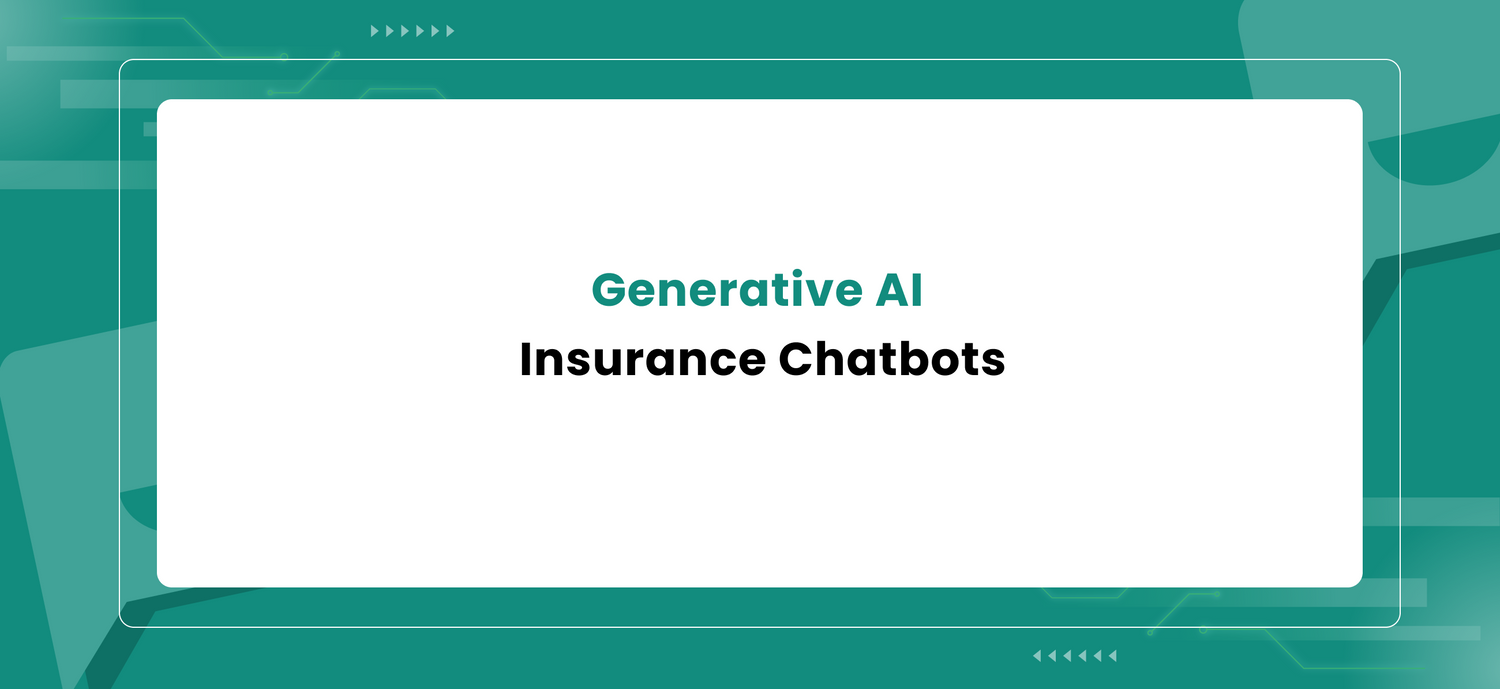 Generative AI
Insurance Chatbots